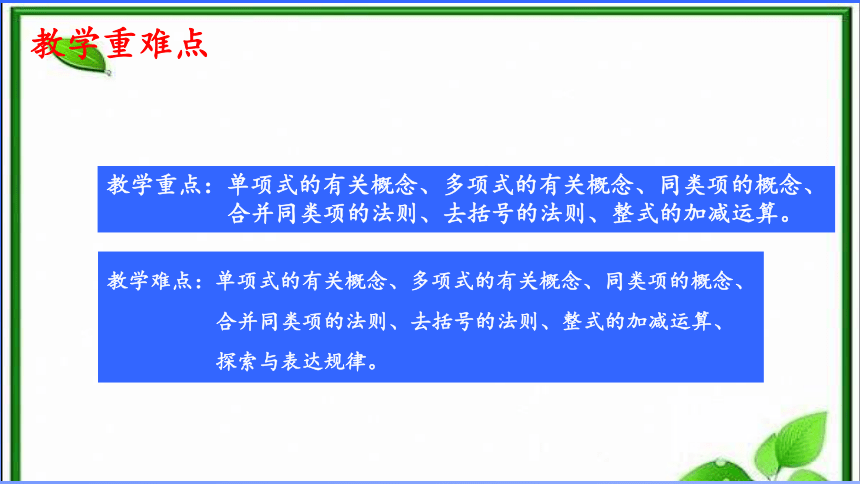 教学重难点

教学重点：单项式的有关概念、多项式的有关概念、同类项的概念、合并同类项的法则、去括号的法则、整式的加减运算。

教学难点：单项式的有关概念、多项式的有关概念、同类项的概念、合并同类项的法则、去括号的法则、整式的加减运算、探索与表达规律。